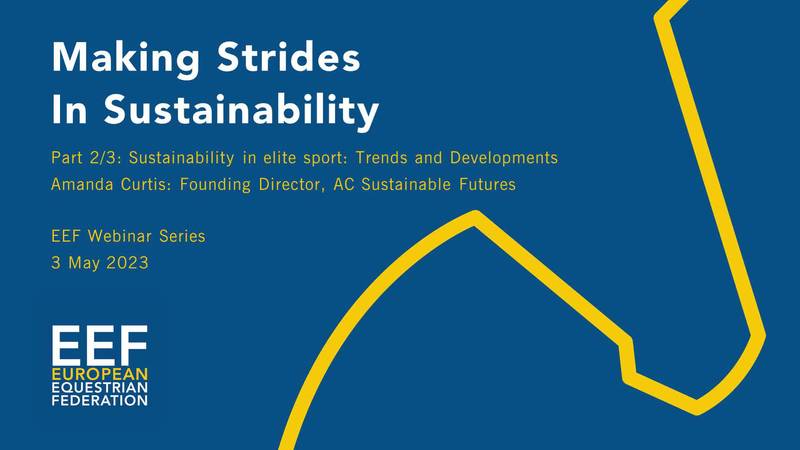 Making Strides
In Sustainability

Part 2/3: Sustainability in elite sport: Trends and Developments
Amanda Curtis: Founding Director, AC Sustainable Futures

EEF Webinar Series
3 May 2023

EEF
EUROPEAN
EQUESTRIAN
FEDERATION